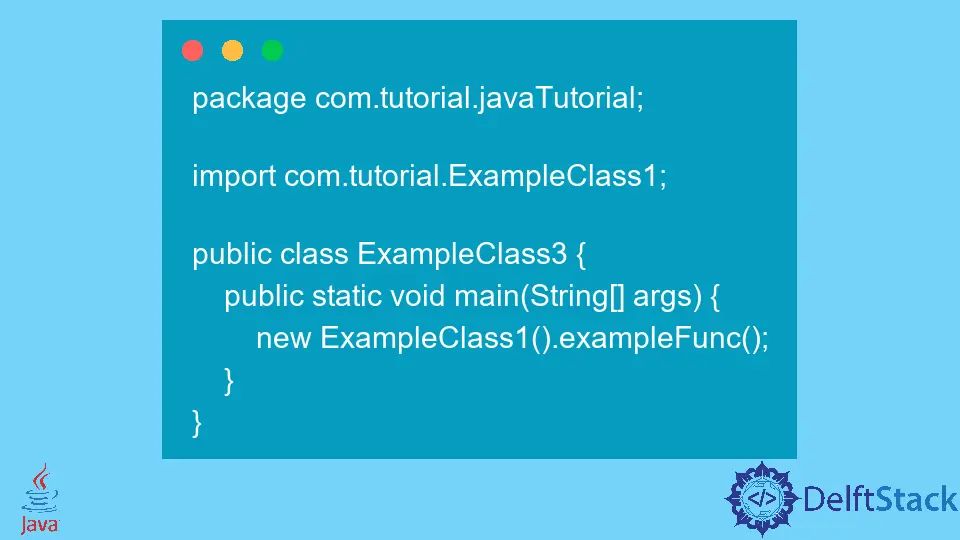 package com.tutorial.javaTutorial;

import com.tutorial.ExampleClass1;

public class ExampleClass3 {
    public static void main(String[] args) {
        new ExampleClass1().exampleFunc();
    }
}

Java

</> DelftStack